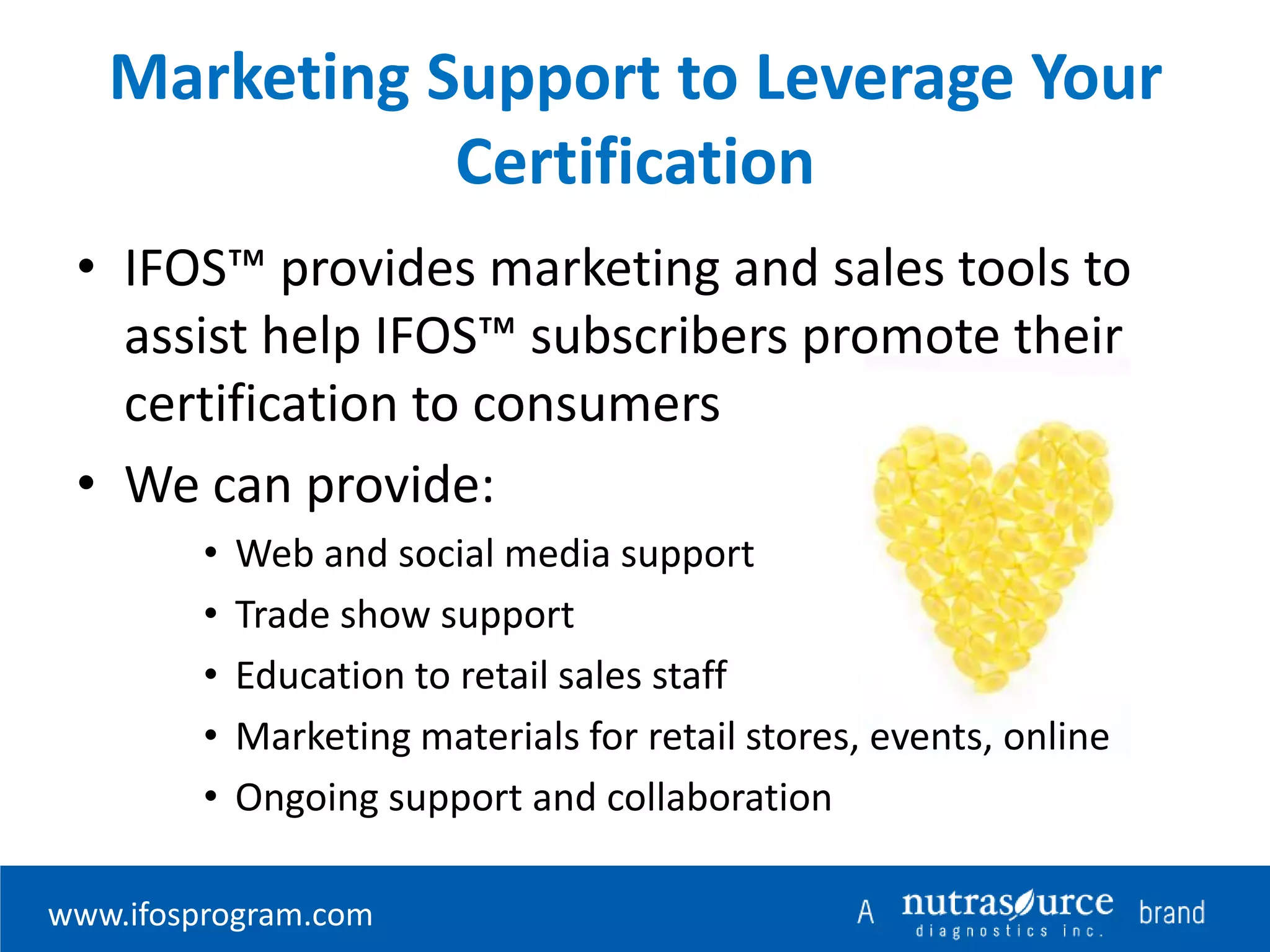 Marketing Support to Leverage Your Certification

• IFOS™ provides marketing and sales tools to assist help IFOS™ subscribers promote their certification to consumers
• We can provide:
  • Web and social media support
  • Trade show support
  • Education to retail sales staff
  • Marketing materials for retail stores, events, online
  • Ongoing support and collaboration

www.ifosprogram.com

A nutrasource diagnostics inc. brand